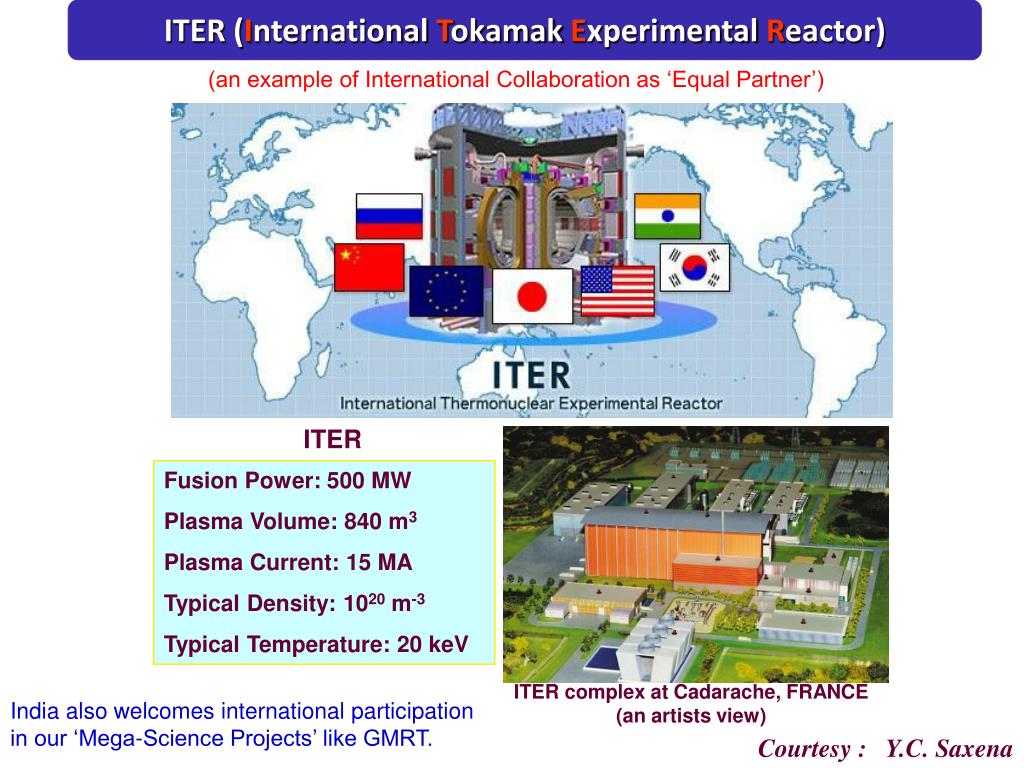 ITER (International Tokamak Experimental Reactor)

(an example of International Collaboration as ‘Equal Partner’)

ITER

International Thermonuclear Experimental Reactor

ITER

Fusion Power: 500 MW

Plasma Volume: 840 $m^3$

Plasma Current: 15 MA

Typical Density: $10^{20}$ $m^{-3}$

Typical Temperature: 20 keV

ITER complex at Cadarache, FRANCE (an artists view)

India also welcomes international participation in our ‘Mega-Science Projects’ like GMRT.

Courtesy : Y.C. Saxena